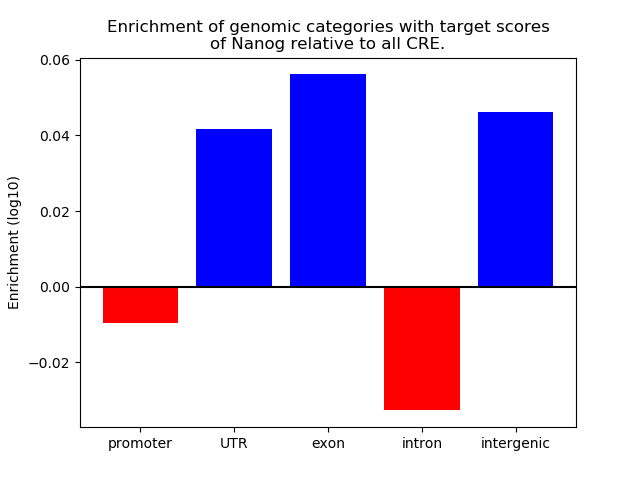 Enrichment of genomic categories with target scores of Nanog relative to all CRE.

Enrichment (log10)

0.06
0.04
0.02
0.00
−0.02

promoter
UTR
exon
intron
intergenic